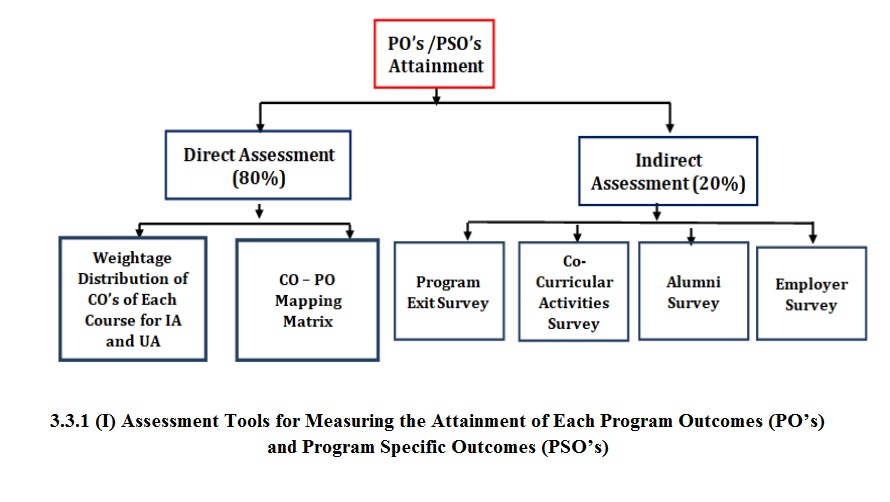 PO's /PSO's Attainment

Direct Assessment (80%)

Indirect Assessment (20%)

Weightage Distribution of CO's of Each Course for IA and UA

CO – PO Mapping Matrix

Program Exit Survey

Co-Curricular Activities Survey

Alumni Survey

Employer Survey

3.3.1 (I) Assessment Tools for Measuring the Attainment of Each Program Outcomes (PO's) and Program Specific Outcomes (PSO's)